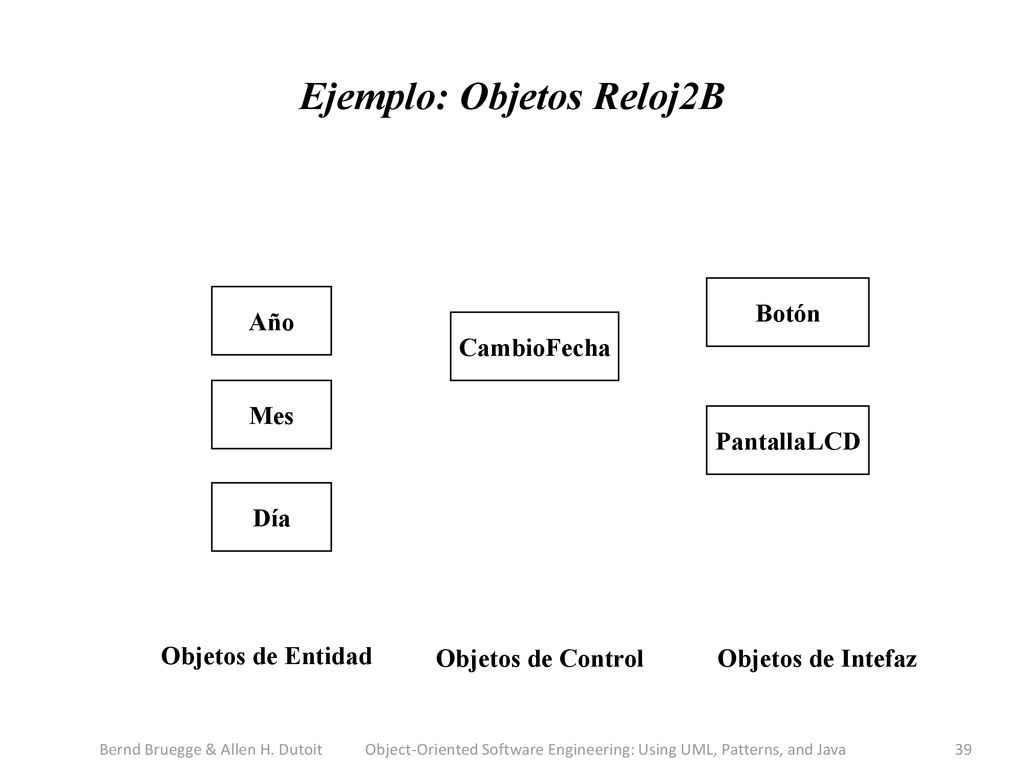 Ejemplo: Objetos Reloj2B

Año

Mes

Día

CambioFecha

Botón

PantallaLCD

Objetos de Entidad

Objetos de Control

Objetos de Intefaz

Bernd Bruegge & Allen H. Dutoit Object-Oriented Software Engineering: Using UML, Patterns, and Java 39